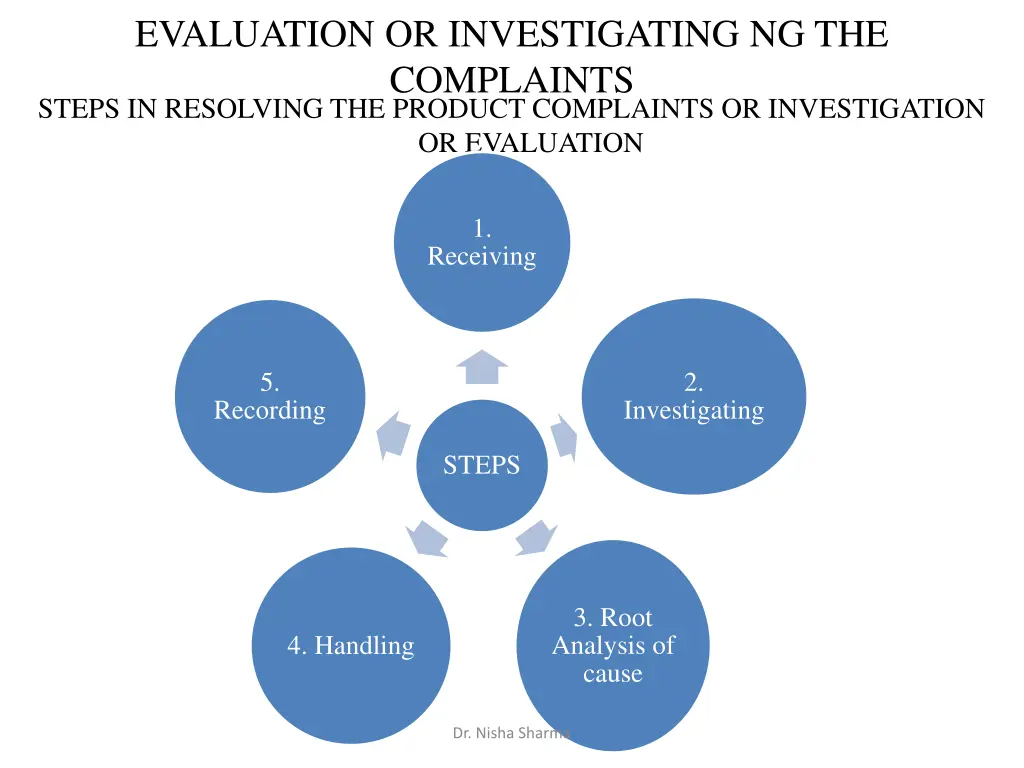 EVALUATION OR INVESTIGATING NG THE COMPLAINTS

STEPS IN RESOLVING THE PRODUCT COMPLAINTS OR INVESTIGATION OR EVALUATION

1. Receiving

2. Investigating

3. Root Analysis of cause

4. Handling

5. Recording

STEPS

Dr. Nisha Sharma